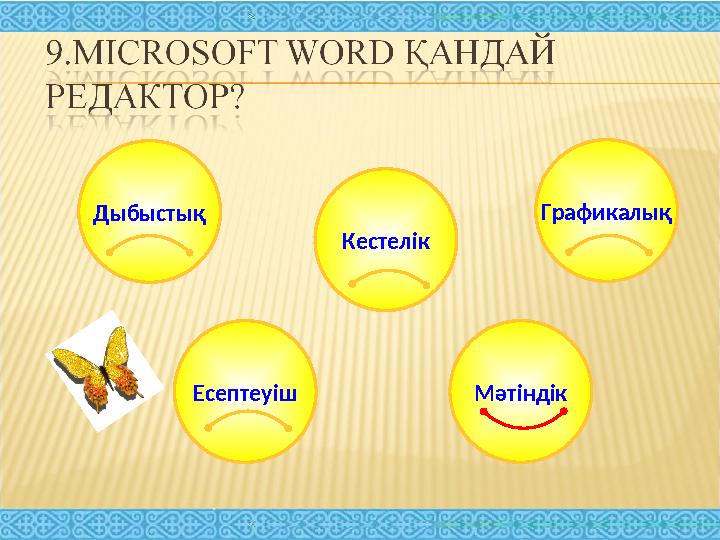 9.MICROSOFT WORD ҚАНДАЙ РЕДАКТОР?

Дыбыстық

Кестелік

Графикалық

Есептеуіш

Мәтіндік